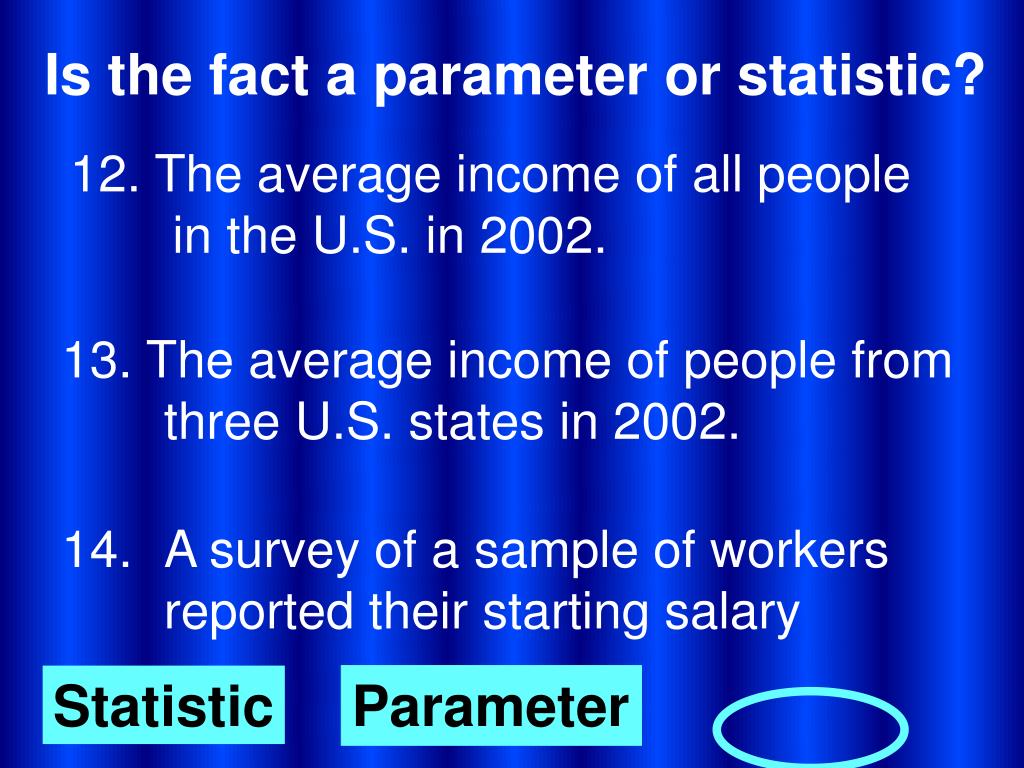 Is the fact a parameter or statistic?

12. The average income of all people in the U.S. in 2002.

13. The average income of people from three U.S. states in 2002.

14. A survey of a sample of workers reported their starting salary

Statistic

Parameter